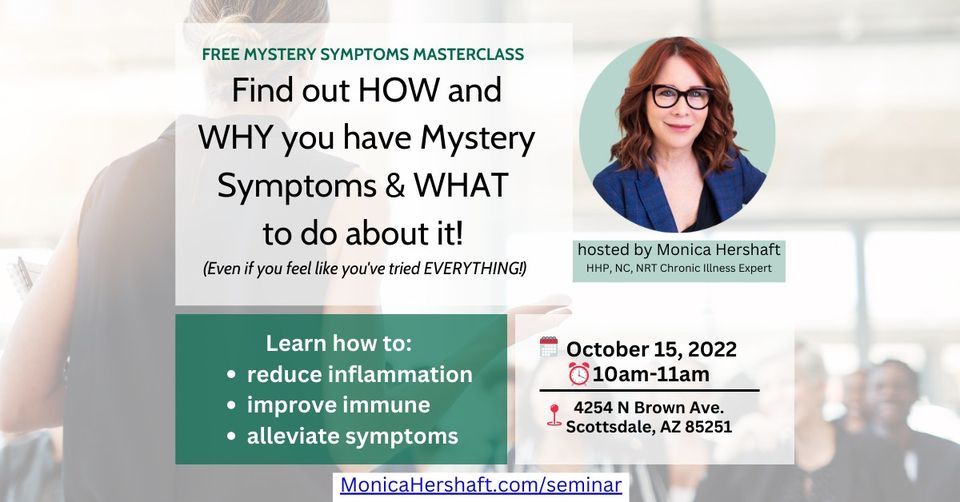 FREE MYSTERY SYMPTOMS MASTERCLASS

Find out HOW and WHY you have Mystery Symptoms & WHAT to do about it!

(Even if you feel like you've tried EVERYTHING!)

hosted by Monica Hershaft

HHP, NC, NRT Chronic Illness Expert

Learn how to:
• reduce inflammation
• improve immune
• alleviate symptoms

October 15, 2022
10am-11am

4254 N Brown Ave.
Scottsdale, AZ 85251

MonicaHershaft.com/seminar